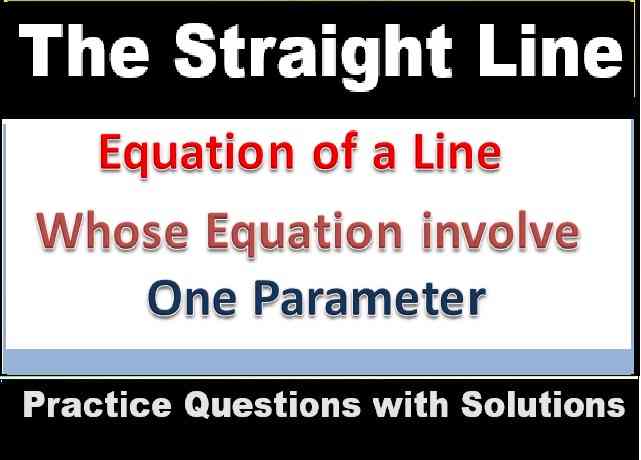 The Straight Line

Equation of a Line

Whose Equation involve

One Parameter

Practice Questions with Solutions